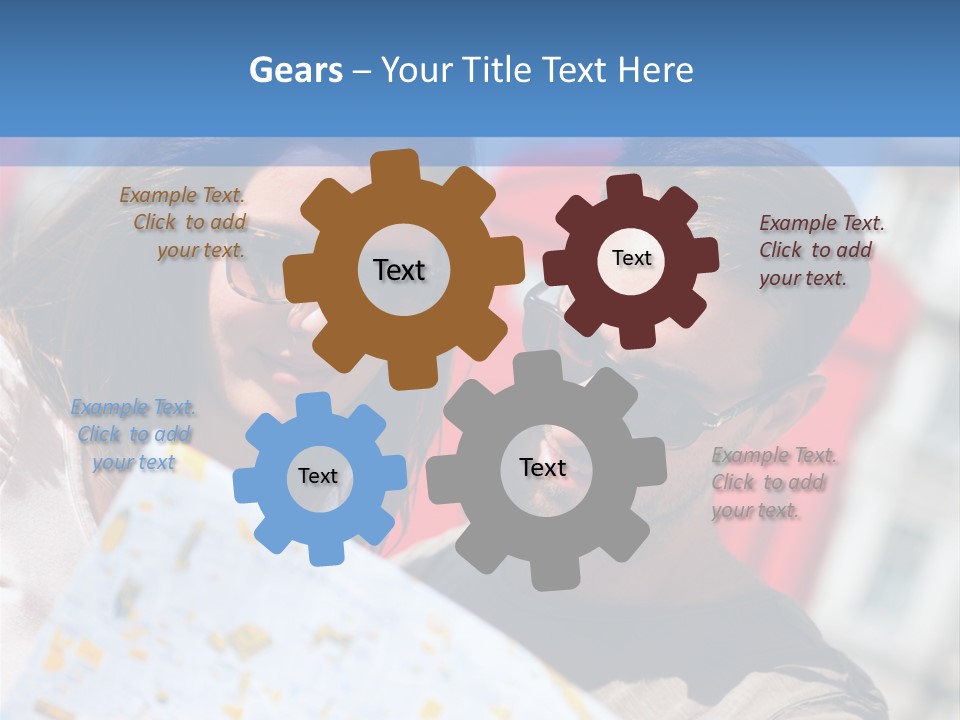 Gears – Your Title Text Here

Example Text. Click to add your text.

Text

Text

Example Text. Click to add your text.

Example Text. Click to add your text

Text

Text

Example Text. Click to add your text.